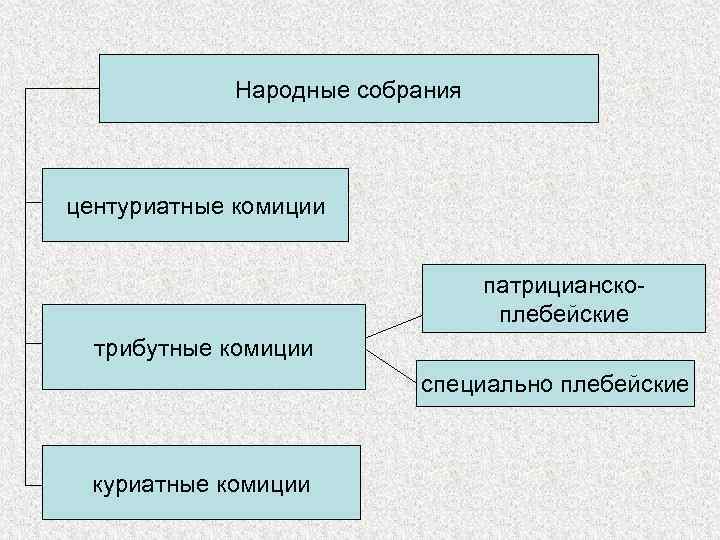 Народные собрания

центуриатные комиции

трибутные комиции

патрицианско-плебейские

специально плебейские

куриатные комиции